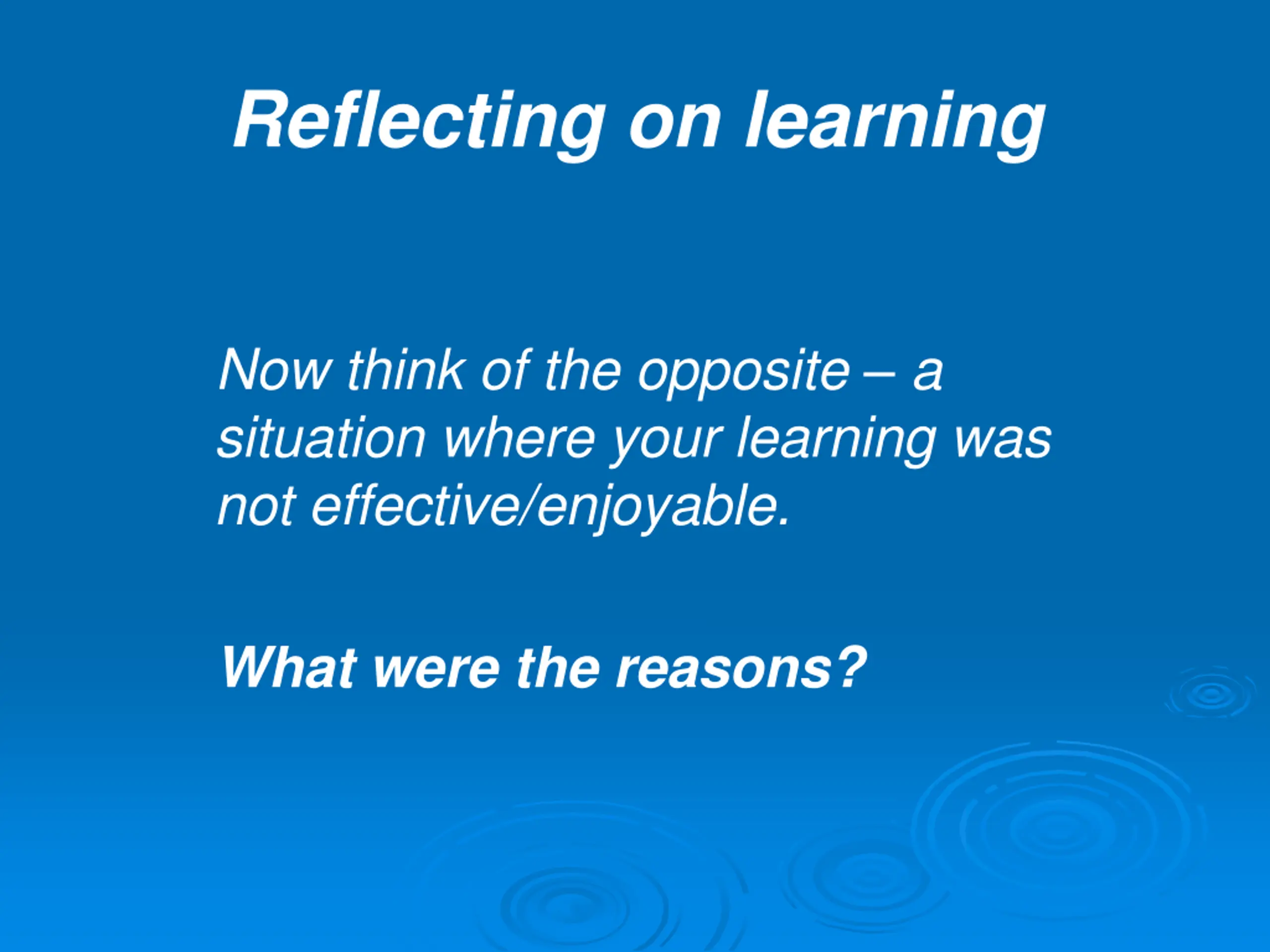 Reflecting on learning

Now think of the opposite – a situation where your learning was not effective/enjoyable.

What were the reasons?